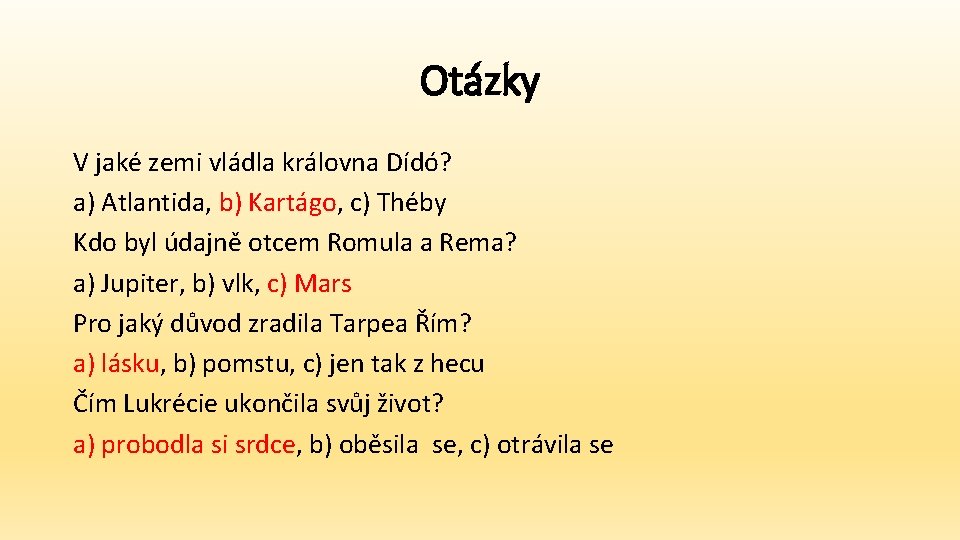 Otázky

V jaké zemi vládla královna Dídó?
a) Atlantida, b) Kartágo, c) Théby
Kdo byl údajně otcem Romula a Rema?
a) Jupiter, b) vlk, c) Mars
Pro jaký důvod zradila Tarpea Řím?
a) lásku, b) pomstu, c) jen tak z hecu
Čím Lukrécie ukončila svůj život?
a) probodla si srdce, b) oběsila se, c) otrávila se